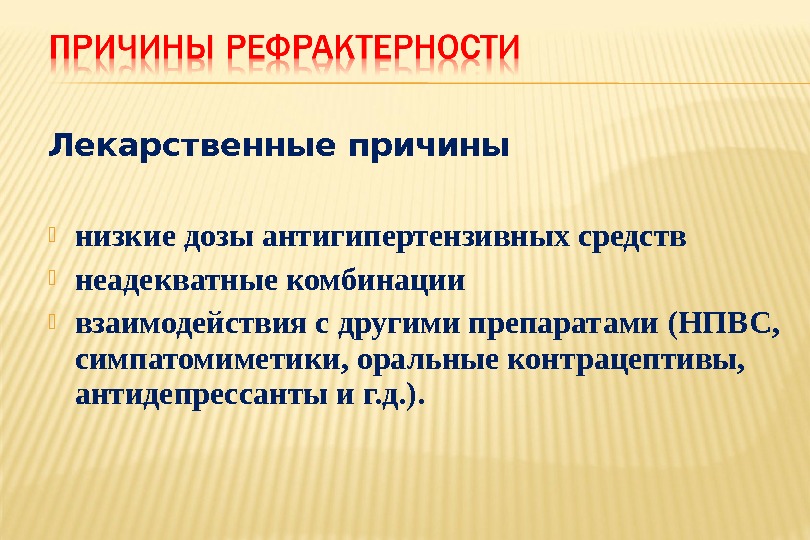 ПРИЧИНЫ РЕФРАКТЕРНОСТИ

Лекарственные причины

низкие дозы антигипертензивных средств

неадекватные комбинации

взаимодействия с другими препаратами (НПВС, симпатомиметики, оральные контрацептивы, антидепрессанты и г.д.).